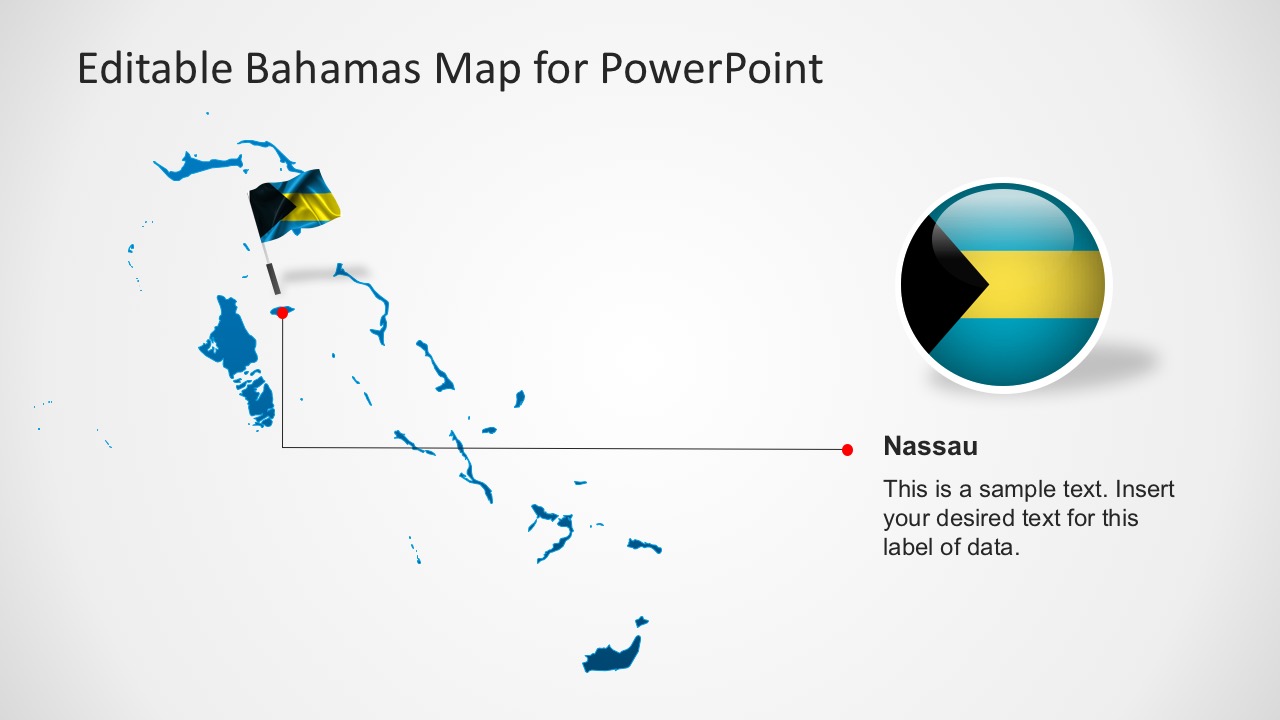 Editable Bahamas Map for PowerPoint

Nassau

This is a sample text. Insert your desired text for this label of data.